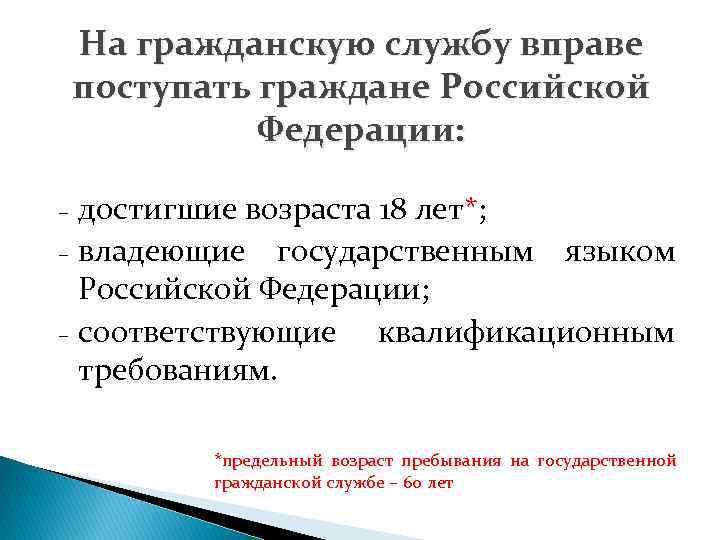 На гражданскую службу вправе поступать граждане Российской Федерации:

- достигшие возраста 18 лет*;
- владеющие государственным языком Российской Федерации;
- соответствующие квалификационным требованиям.

*предельный возраст пребывания на государственной гражданской службе – 60 лет